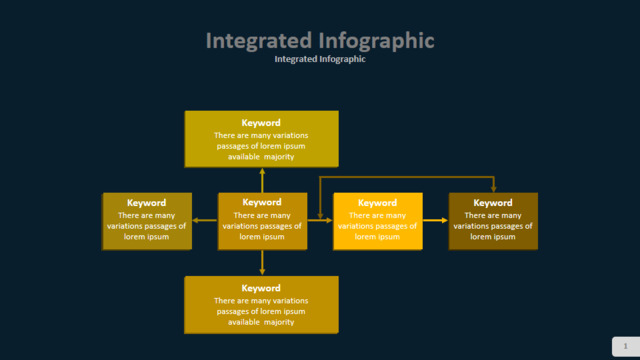 Integrated Infographic
Integrated Infographic

Keyword
There are many variations passages of lorem ipsum available majority

Keyword
There are many variations passages of lorem ipsum

Keyword
There are many variations passages of lorem ipsum

Keyword
There are many variations passages of lorem ipsum

Keyword
There are many variations passages of lorem ipsum

Keyword
There are many variations passages of lorem ipsum available majority

1